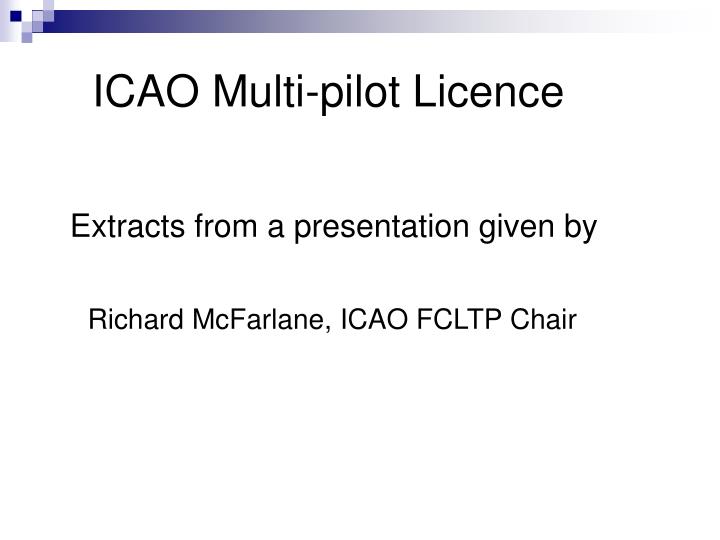 ICAO Multi-pilot Licence

Extracts from a presentation given by

Richard McFarlane, ICAO FCLTP Chair